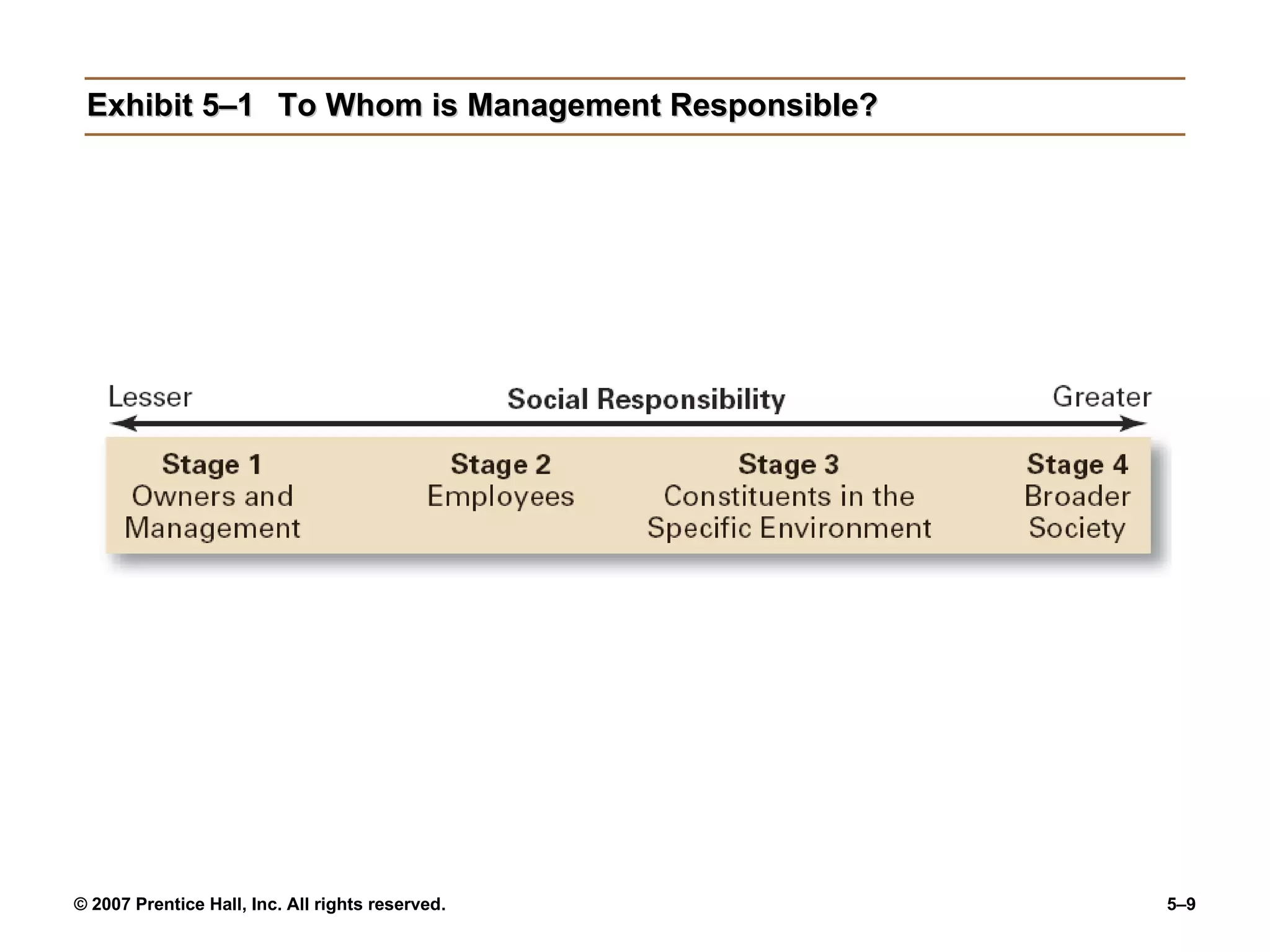 Exhibit 5–1 To Whom is Management Responsible?

Lesser Social Responsibility Greater

Stage 1
Owners and Management

Stage 2
Employees

Stage 3
Constituents in the Specific Environment

Stage 4
Broader Society

© 2007 Prentice Hall, Inc. All rights reserved.

5–9